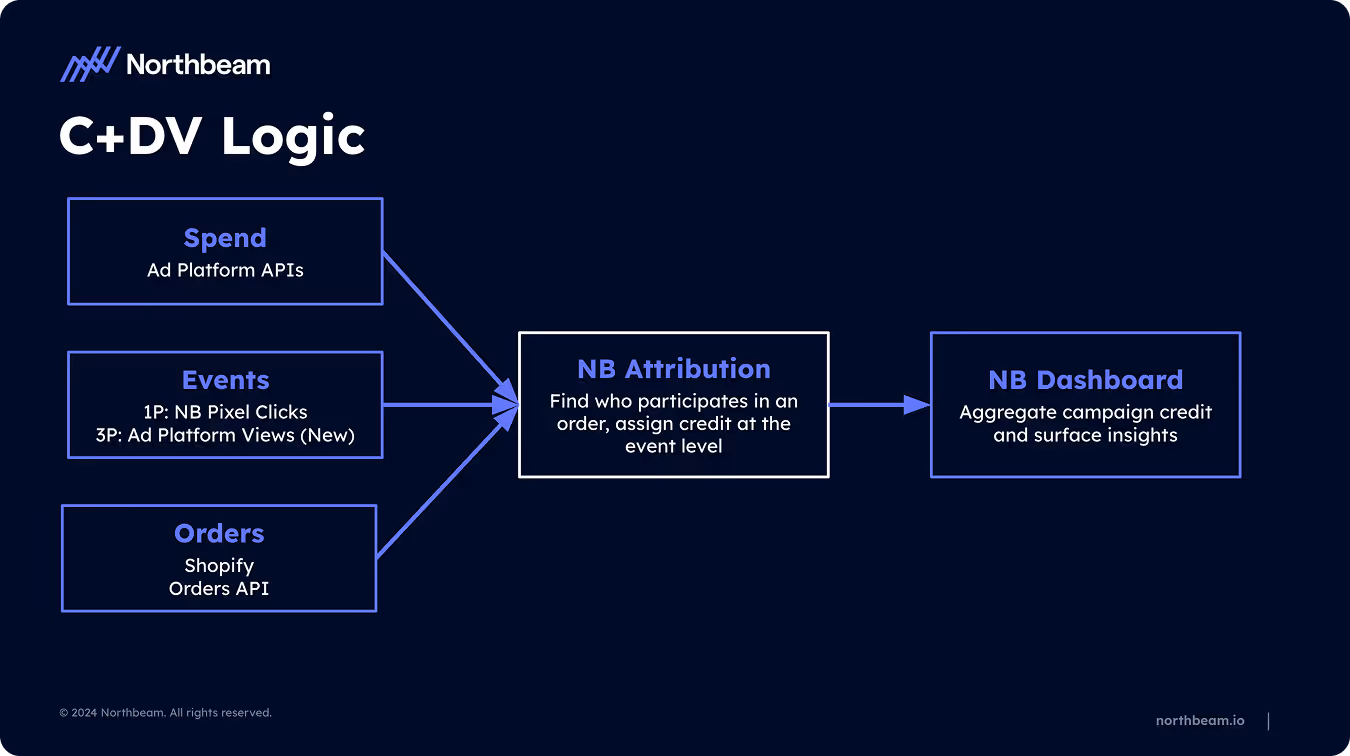 Northbeam

C+DV Logic

Spend
Ad Platform APIs

Events
1P: NB Pixel Clicks
3P: Ad Platform Views (New)

Orders
Shopify
Orders API

NB Attribution
Find who participates in an order, assign credit at the event level

NB Dashboard
Aggregate campaign credit and surface insights

© 2024 Northbeam. All rights reserved.

northbeam.io